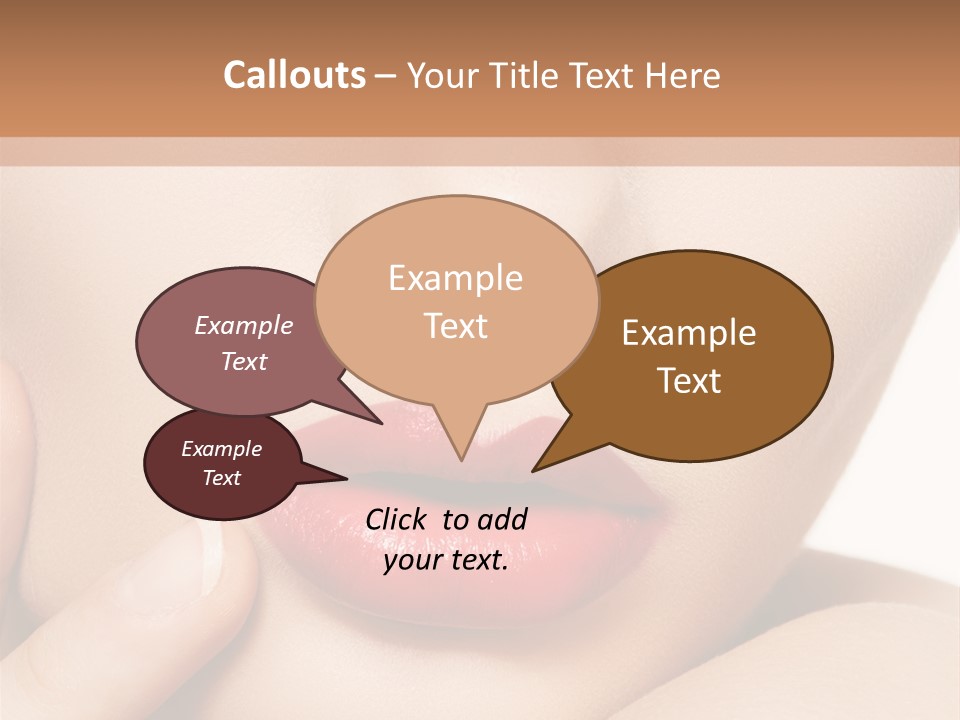 Callouts – Your Title Text Here

Example Text

Example Text

Example Text

Example Text

Click to add your text.